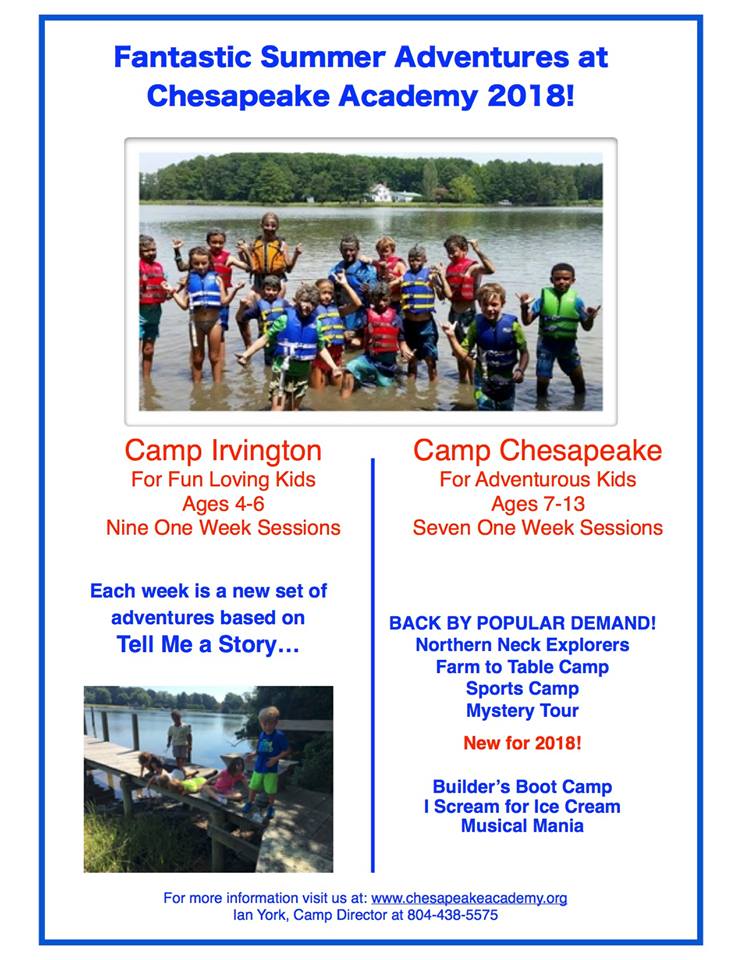 Fantastic Summer Adventures at Chesapeake Academy 2018!

Camp Irvington
For Fun Loving Kids
Ages 4-6
Nine One Week Sessions

Each week is a new set of adventures based on
Tell Me a Story…

Camp Chesapeake
For Adventurous Kids
Ages 7-13
Seven One Week Sessions

BACK BY POPULAR DEMAND!
Northern Neck Explorers
Farm to Table Camp
Sports Camp
Mystery Tour

New for 2018!

Builder's Boot Camp
I Scream for Ice Cream
Musical Mania

For more information visit us at: www.chesapeakeacademy.org
Ian York, Camp Director at 804-438-5575